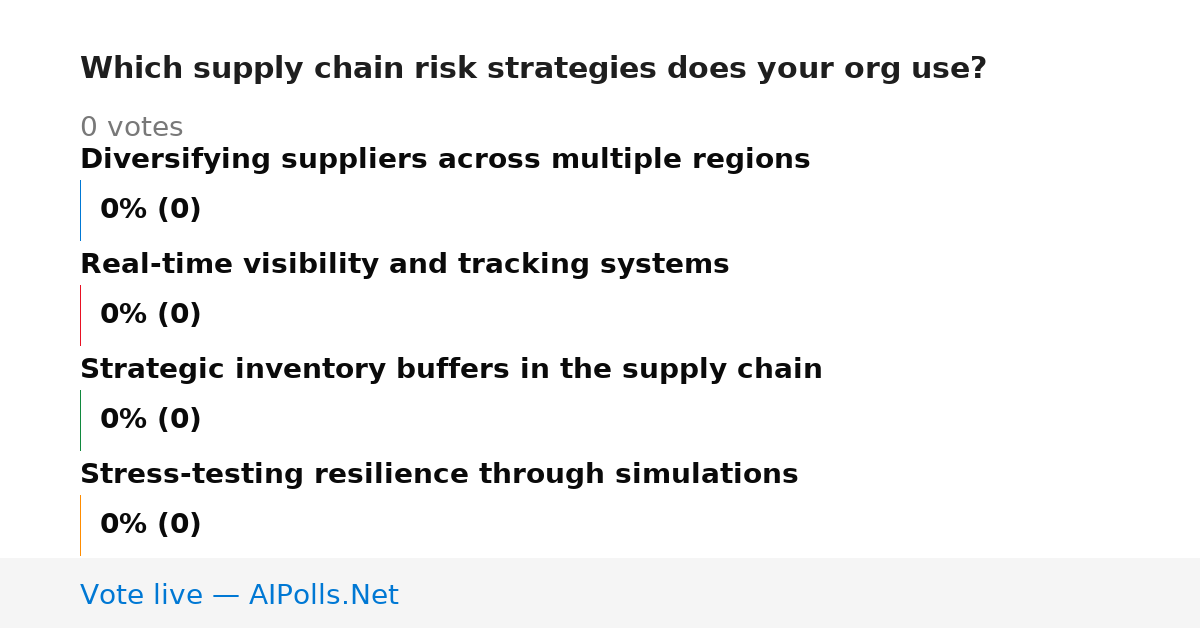 Which supply chain risk strategies does your org use?

0 votes

Diversifying suppliers across multiple regions

0% (0)

Real-time visibility and tracking systems

0% (0)

Strategic inventory buffers in the supply chain

0% (0)

Stress-testing resilience through simulations

0% (0)

Vote live — AIPolls.Net